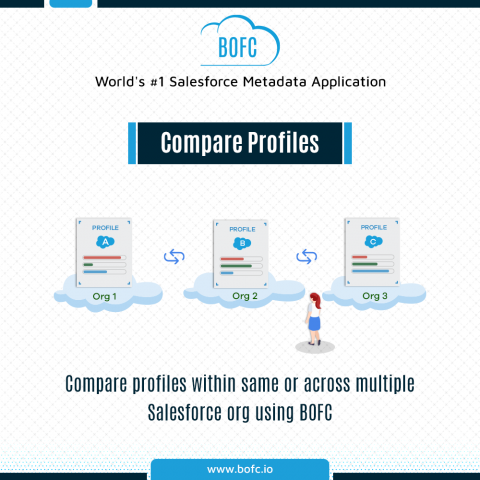 BOFC

World's #1 Salesforce Metadata Application

Compare Profiles

PROFILE
A
Org 1

PROFILE
B
Org 2

PROFILE
C
Org 3

Compare profiles within same or across multiple Salesforce org using BOFC

www.bofc.io